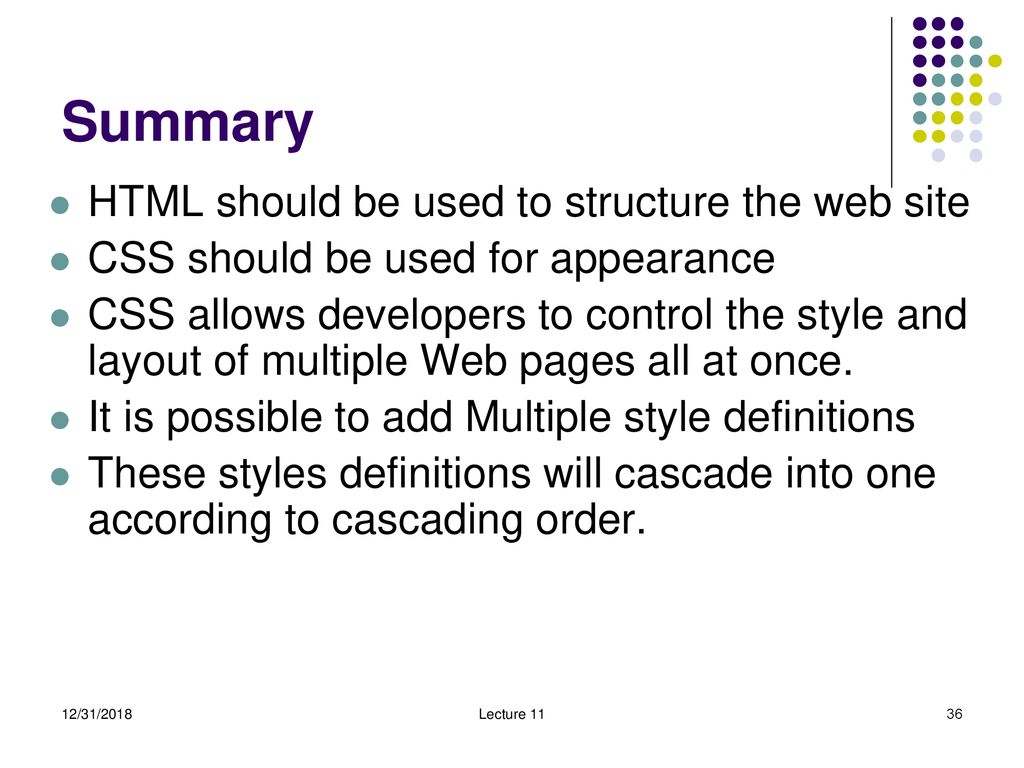 Summary

- HTML should be used to structure the web site
- CSS should be used for appearance
- CSS allows developers to control the style and layout of multiple Web pages all at once.
- It is possible to add Multiple style definitions
- These styles definitions will cascade into one according to cascading order.

12/31/2018
Lecture 11
36